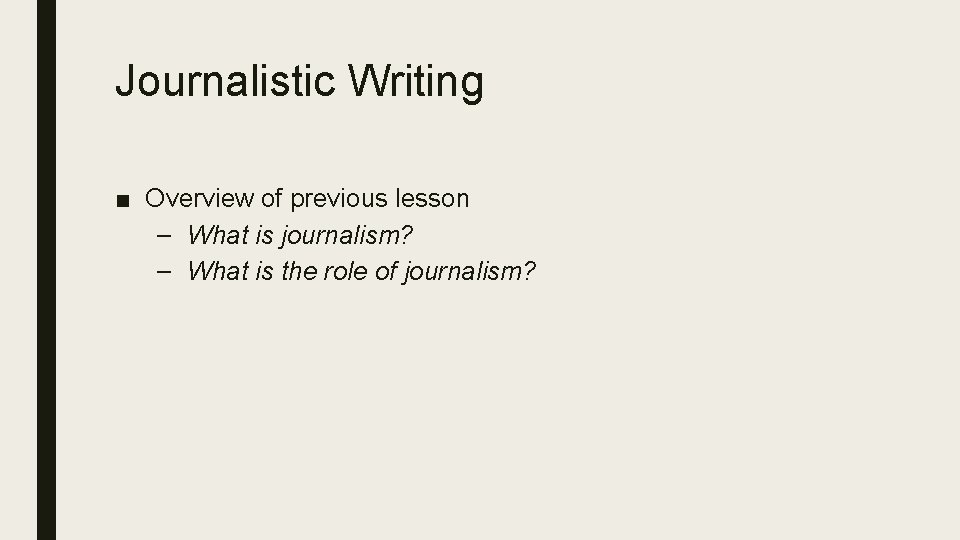 Journalistic Writing

■ Overview of previous lesson
– What is journalism?
– What is the role of journalism?